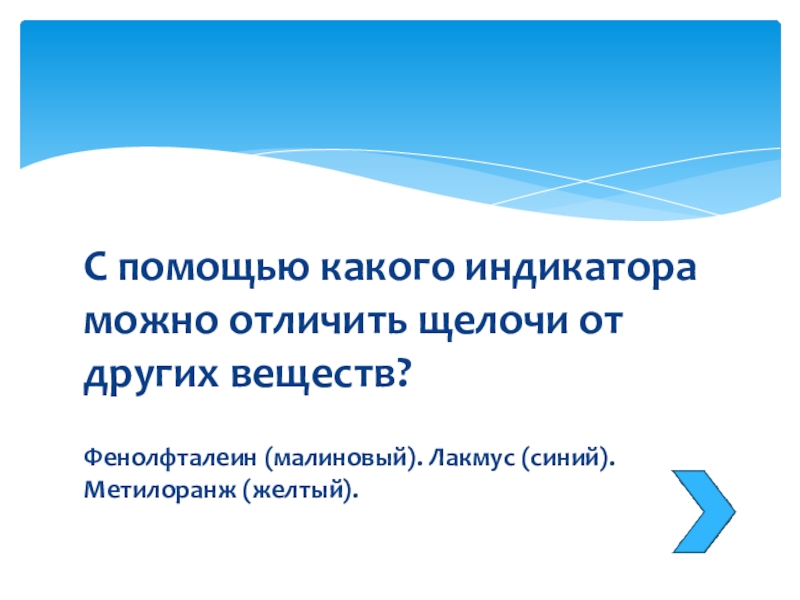 С помощью какого индикатора можно отличить щелочи от других веществ?

Фенолфталеин (малиновый). Лакмус (синий). Метилоранж (желтый).